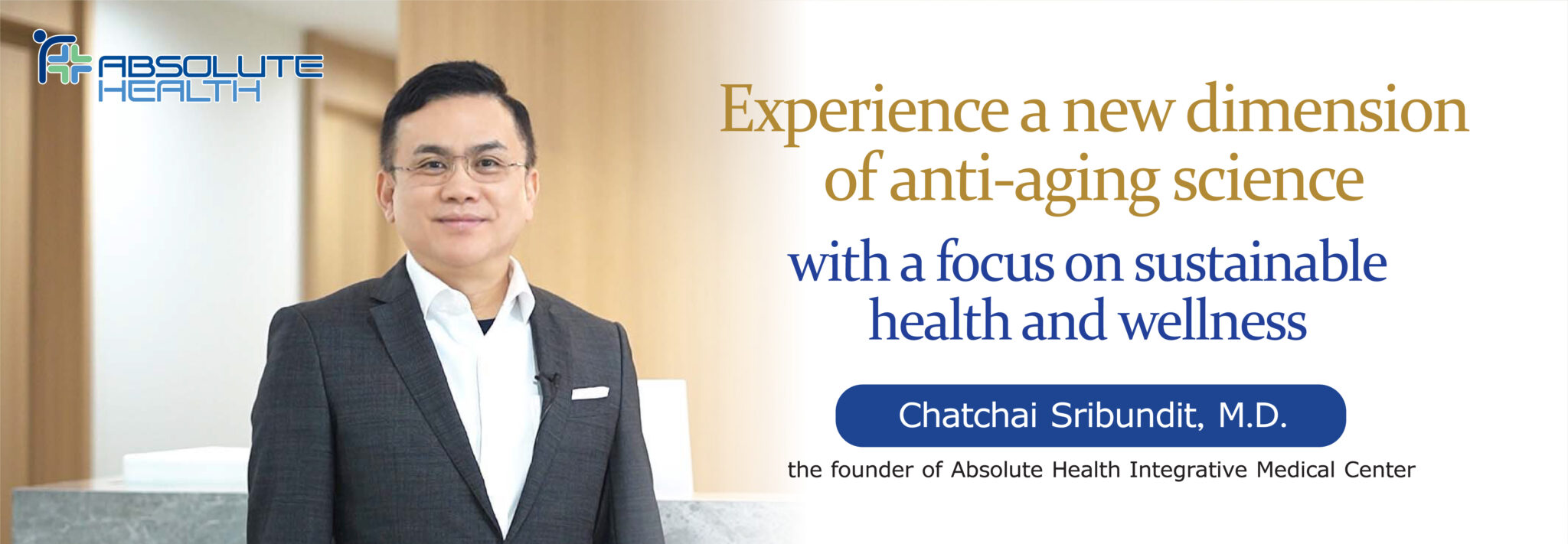 ABSOLUTE HEALTH

Experience a new dimension of anti-aging science

with a focus on sustainable health and wellness

Chatchai Sribundit, M.D.

the founder of Absolute Health Integrative Medical Center